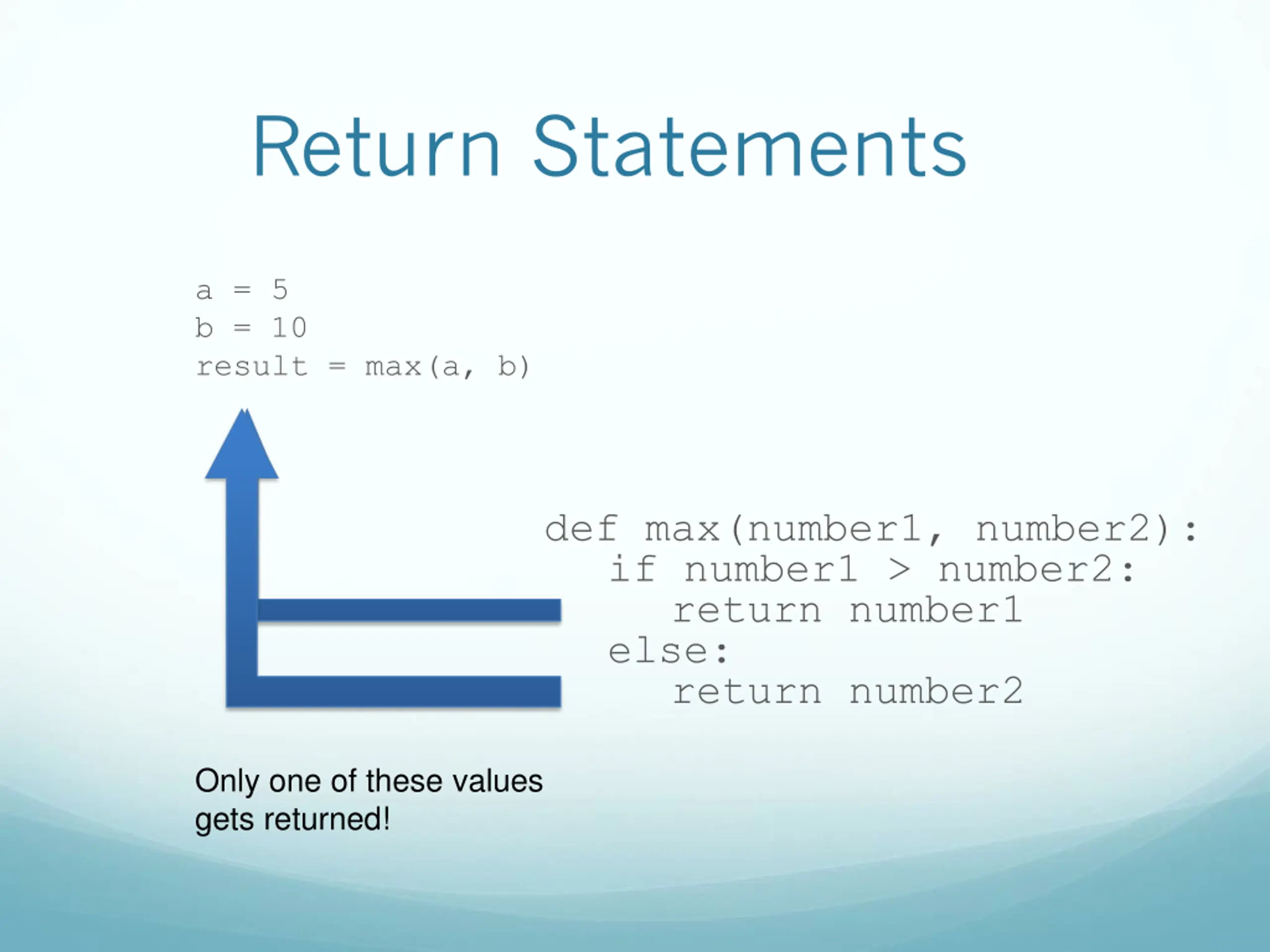 Return Statements

a = 5
b = 10
result = max(a, b)

def max(number1, number2):
    if number1 > number2:
        return number1
    else:
        return number2

Only one of these values gets returned!